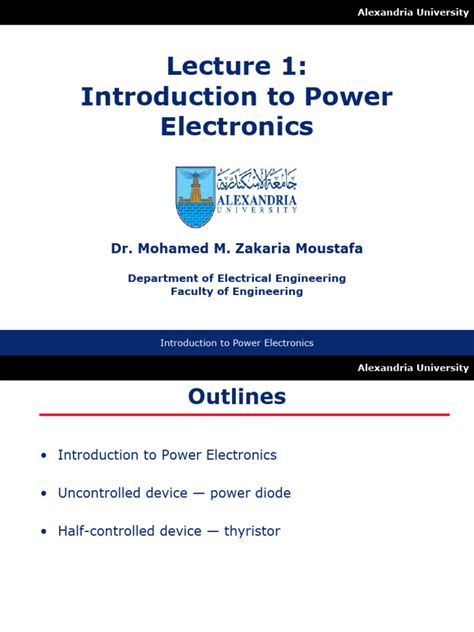 Alexandria University

Lecture 1:
Introduction to Power Electronics

جامعة الإسكندرية
ALEXANDRIA
UNIVERSITY

Dr. Mohamed M. Zakaria Moustafa

Department of Electrical Engineering
Faculty of Engineering

Introduction to Power Electronics

Alexandria University

Outlines

• Introduction to Power Electronics

• Uncontrolled device — power diode

• Half-controlled device — thyristor